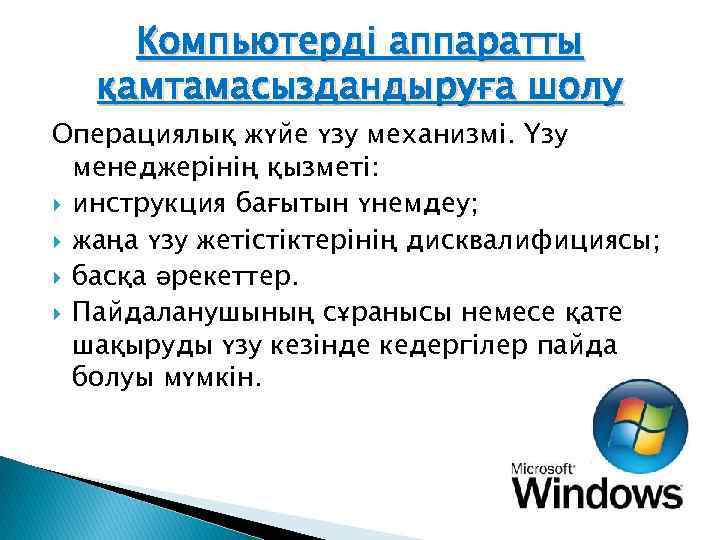 Компьютерді аппаратты қамтамасыздандыруға шолу

Операциялық жүйе үзу механизмі. Үзу менеджерінің қызметі:

инструкция бағытын үнемдеу;

жаңа үзу жетістіктерінің дисквалифициясы;

басқа әрекеттер.

Пайдаланушының сұранысы немесе қате шақыруды үзу кезінде кедергілер пайда болуы мүмкін.

Microsoft Windows